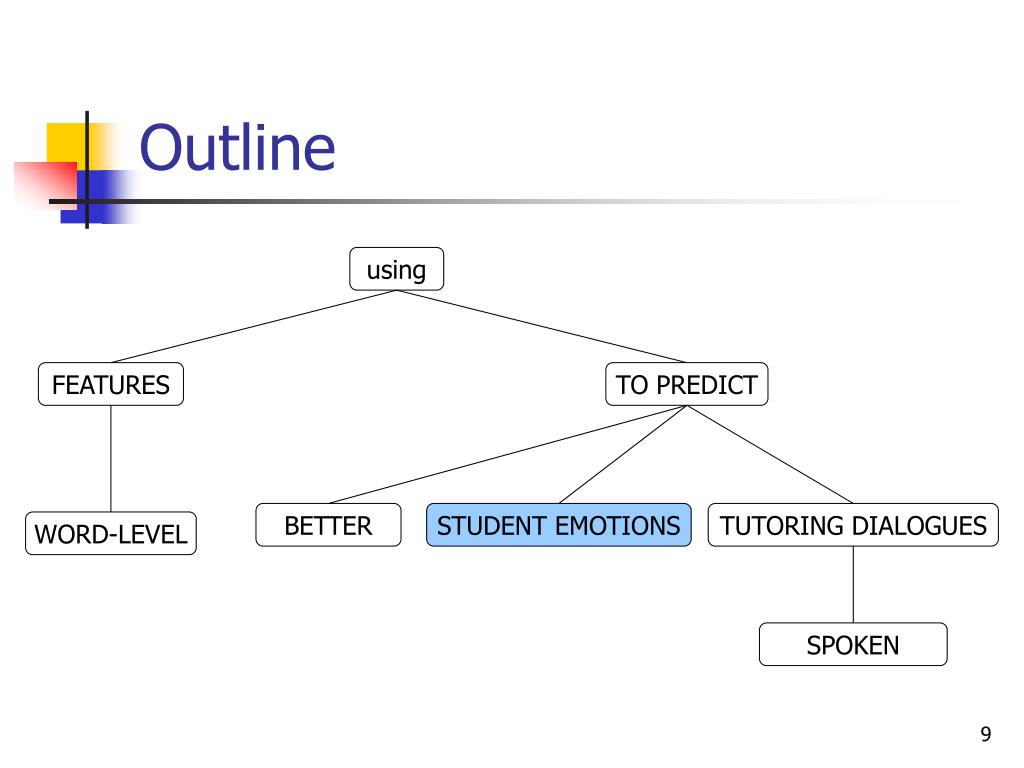 Outline

using

FEATURES

TO PREDICT

WORD-LEVEL

BETTER

STUDENT EMOTIONS

TUTORING DIALOGUES

SPOKEN

9